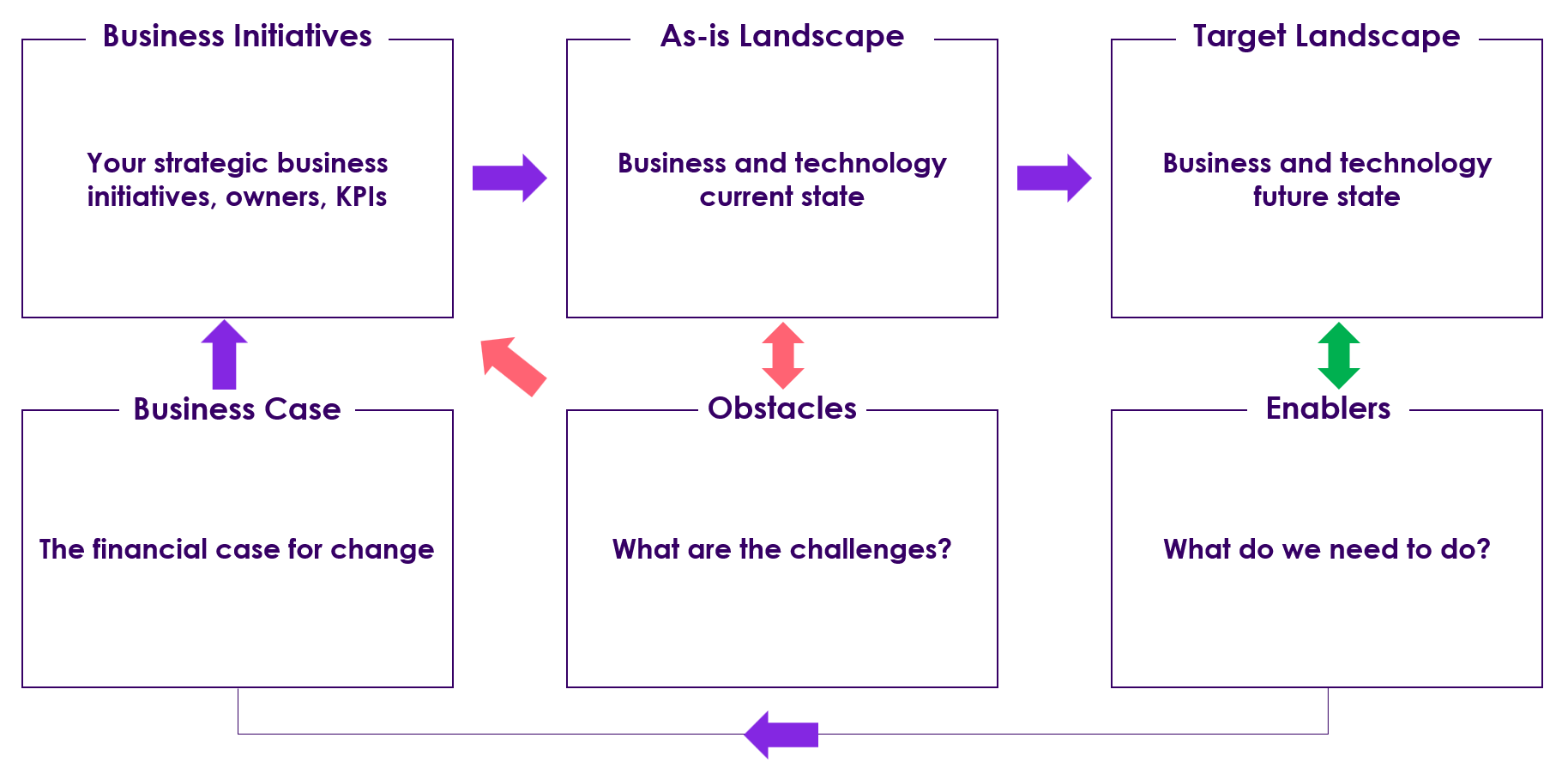 Business Initiatives

Your strategic business initiatives, owners, KPIs

As-is Landscape

Business and technology current state

Target Landscape

Business and technology future state

Business Case

The financial case for change

Obstacles

What are the challenges?

Enablers

What do we need to do?